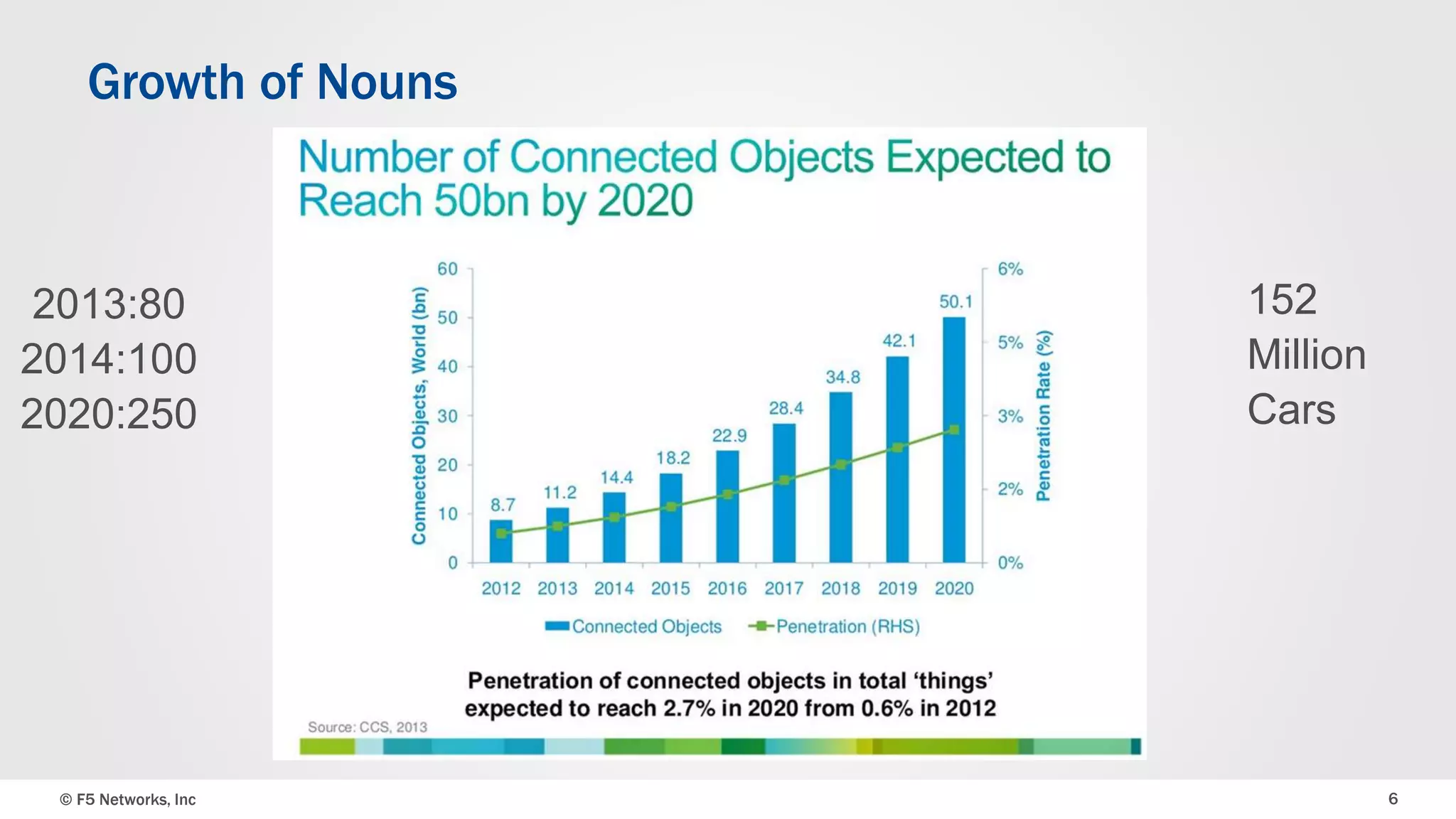 Growth of Nouns

2013:80
2014:100
2020:250

Number of Connected Objects Expected to Reach 50bn by 2020

Connected Objects, World (bn)

60
50
40
30
20
10
0

8.7
11.2
14.4
18.2
22.9
28.4
34.8
42.1
50.1

6%
5%
3%
2%
0%

Penetration Rate (%)

2012 2013 2014 2015 2016 2017 2018 2019 2020

Connected Objects
Penetration (RHS)

Penetration of connected objects in total 'things' expected to reach 2.7% in 2020 from 0.6% in 2012

Source: CCS, 2013

152
Million
Cars

© F5 Networks, Inc

6